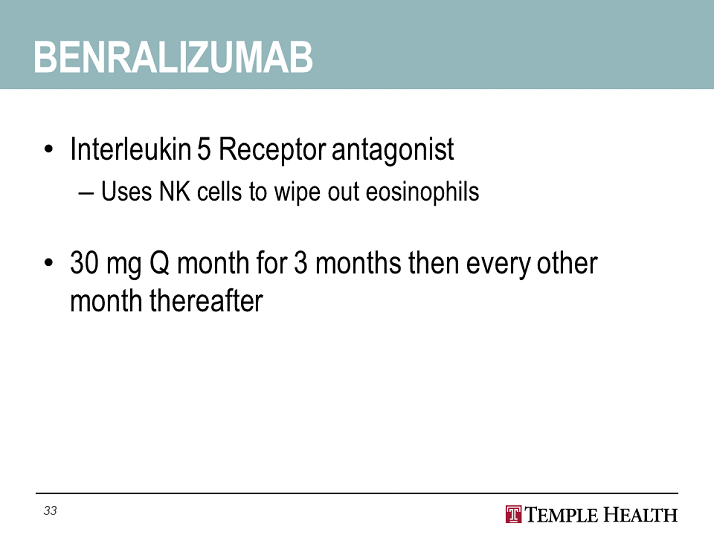 BENRALIZUMAB

• Interleukin 5 Receptor antagonist
– Uses NK cells to wipe out eosinophils

• 30 mg Q month for 3 months then every other month thereafter

33

T TEMPLE HEALTH